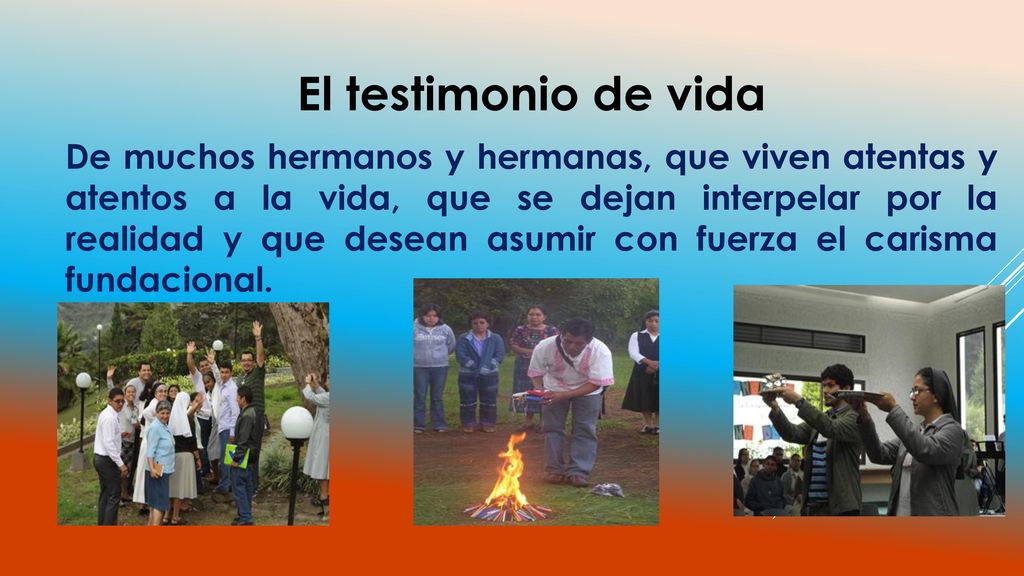 El testimonio de vida

De muchos hermanos y hermanas, que viven atentas y atentos a la vida, que se dejan interpelar por la realidad y que desean asumir con fuerza el carisma fundacional.